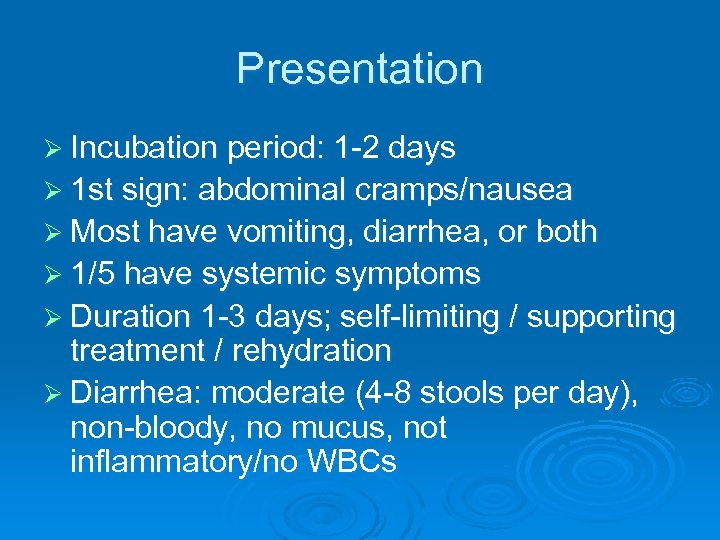 Presentation

➢ Incubation period: 1-2 days
➢ 1st sign: abdominal cramps/nausea
➢ Most have vomiting, diarrhea, or both
➢ 1/5 have systemic symptoms
➢ Duration 1-3 days; self-limiting / supporting treatment / rehydration
➢ Diarrhea: moderate (4-8 stools per day), non-bloody, no mucus, not inflammatory/no WBCs